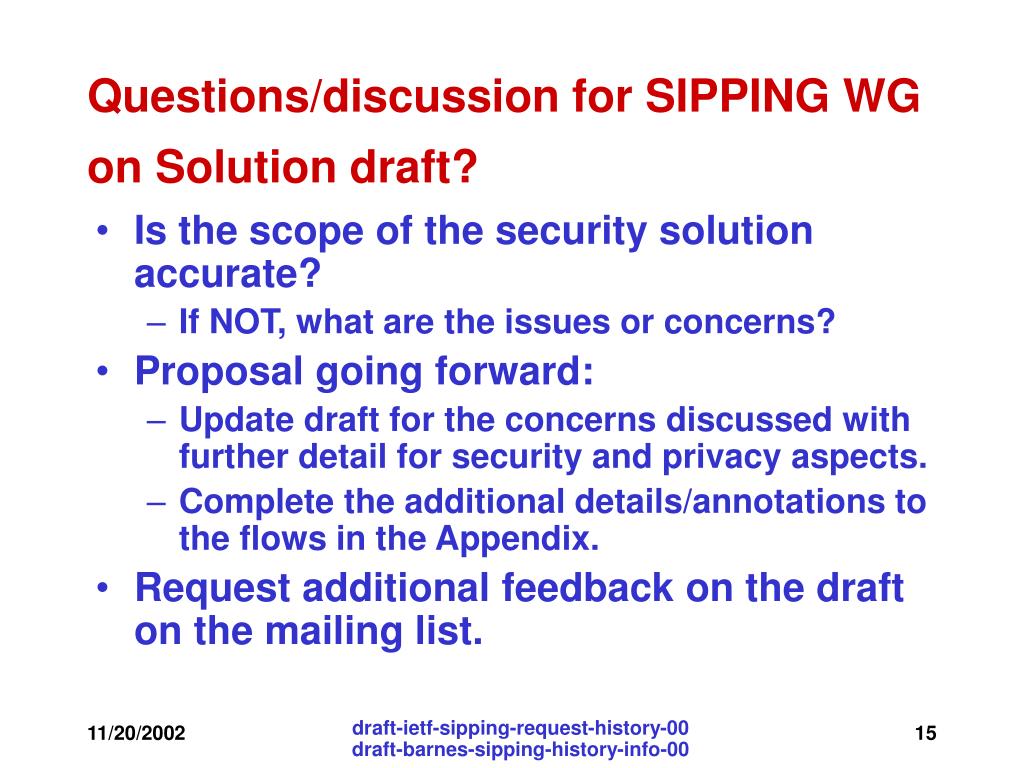 Questions/discussion for SIPPING WG on Solution draft?

• Is the scope of the security solution accurate?
– If NOT, what are the issues or concerns?
• Proposal going forward:
– Update draft for the concerns discussed with further detail for security and privacy aspects.
– Complete the additional details/annotations to the flows in the Appendix.
• Request additional feedback on the draft on the mailing list.

11/20/2002
draft-ietf-sipping-request-history-00
draft-barnes-sipping-history-info-00
15